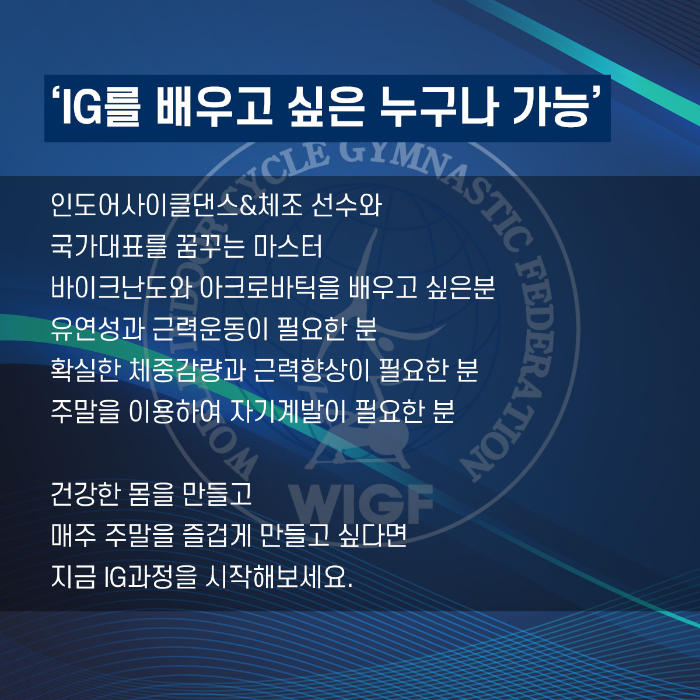 ‘IG를 배우고 싶은 누구나 가능’

인도어사이클댄스&체조 선수와
국가대표를 꿈꾸는 마스터
바이크난도와 아크로바틱을 배우고 싶은분
유연성과 근력운동이 필요한 분
확실한 체중감량과 근력향상이 필요한 분
주말을 이용하여 자기계발이 필요한 분

건강한 몸을 만들고
매주 주말을 즐겁게 만들고 싶다면
지금 IG과정을 시작해보세요.

WORLD INDOOR CYCLE GYMNASTIC FEDERATION
WIGF